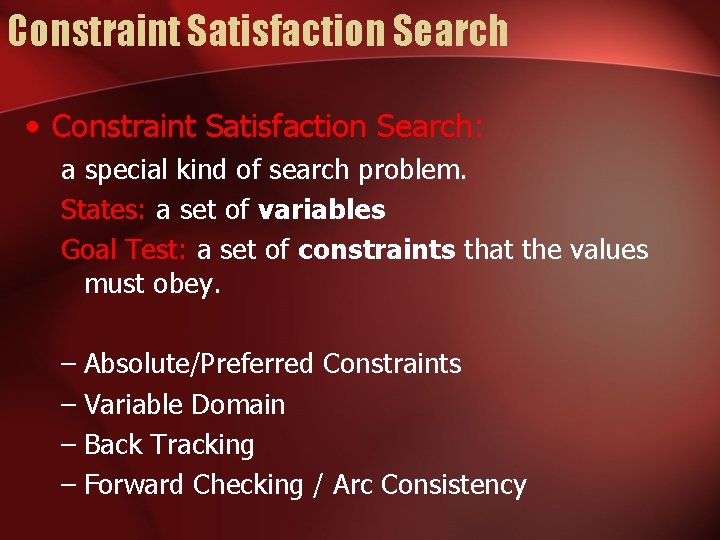 Constraint Satisfaction Search

• Constraint Satisfaction Search:

a special kind of search problem.

States: a set of variables

Goal Test: a set of constraints that the values must obey.

– Absolute/Preferred Constraints
– Variable Domain
– Back Tracking
– Forward Checking / Arc Consistency